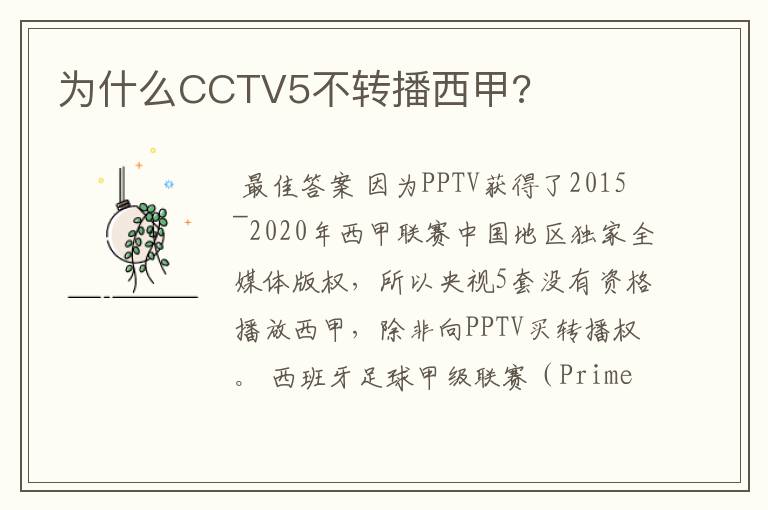 为什么CCTV5不转播西甲?

最佳答案 因为PPTV获得了2015—2020年西甲联赛中国地区独家全媒体版权，所以央视5套没有资格播放西甲，除非向PPTV买转播权。 西班牙足球甲级联赛（Prime